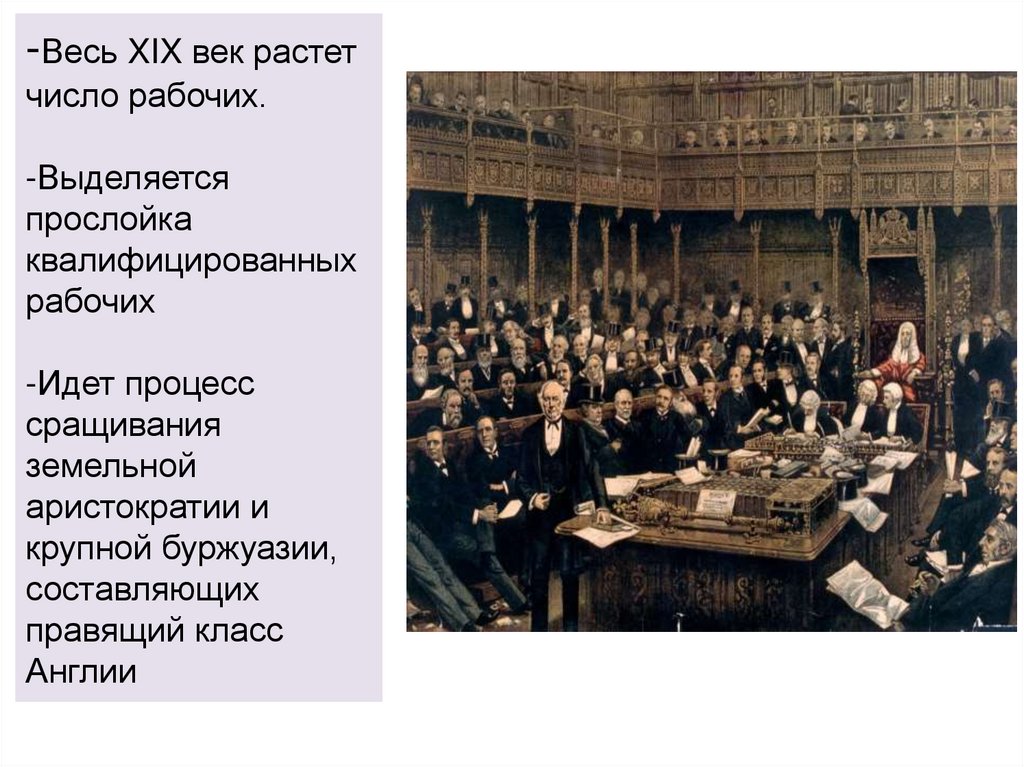 -Весь XIX век растет число рабочих.

-Выделяется прослойка квалифицированных рабочих

-Идет процесс сращивания земельной аристократии и крупной буржуазии, составляющих правящий класс Англии